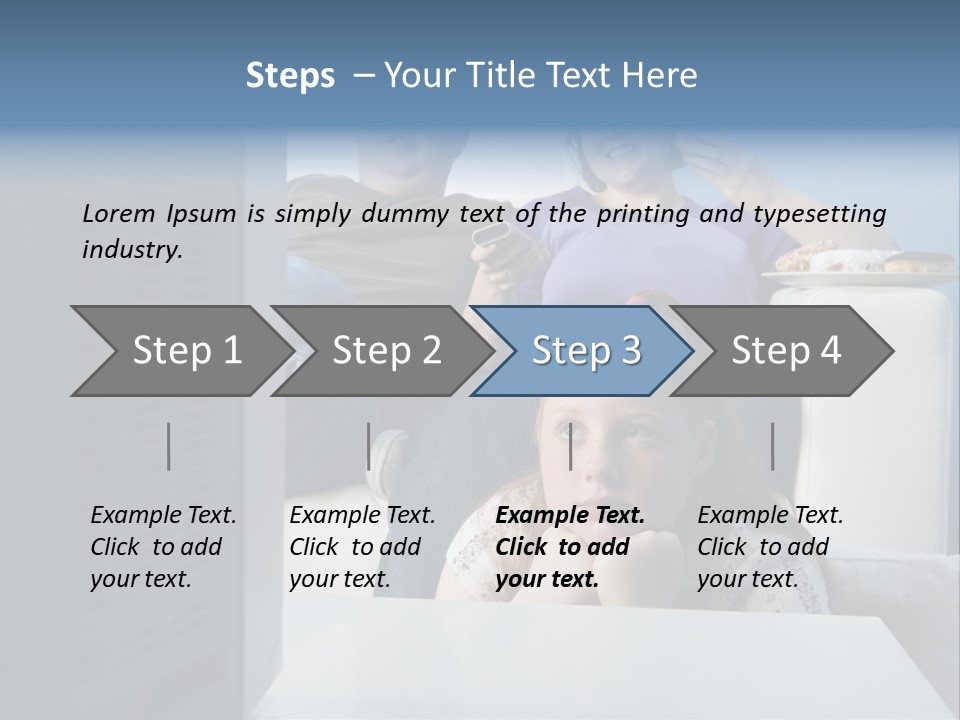 Steps – Your Title Text Here

Lorem Ipsum is simply dummy text of the printing and typesetting industry.

Step 1

Step 2

Step 3

Step 4

Example Text. Click to add your text.

Example Text. Click to add your text.

Example Text. Click to add your text.

Example Text. Click to add your text.